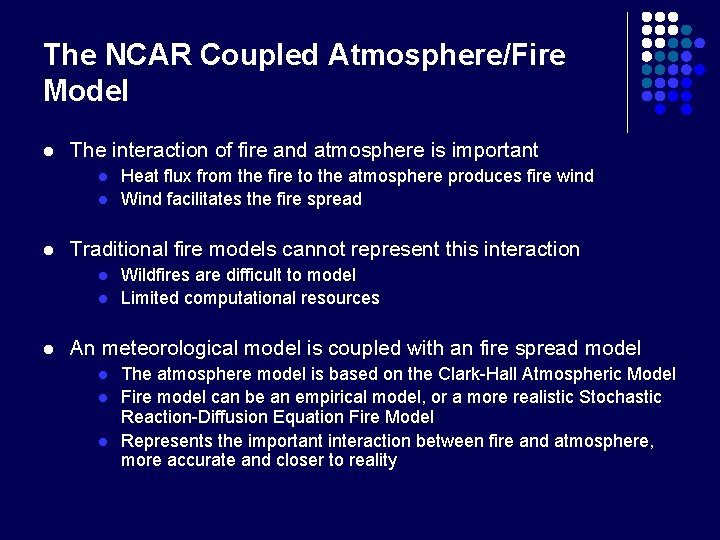 The NCAR Coupled Atmosphere/Fire Model

- The interaction of fire and atmosphere is important
  - Heat flux from the fire to the atmosphere produces fire wind
  - Wind facilitates the fire spread

- Traditional fire models cannot represent this interaction
  - Wildfires are difficult to model
  - Limited computational resources

- An meteorological model is coupled with an fire spread model
  - The atmosphere model is based on the Clark-Hall Atmospheric Model
  - Fire model can be an empirical model, or a more realistic Stochastic Reaction-Diffusion Equation Fire Model
  - Represents the important interaction between fire and atmosphere, more accurate and closer to reality